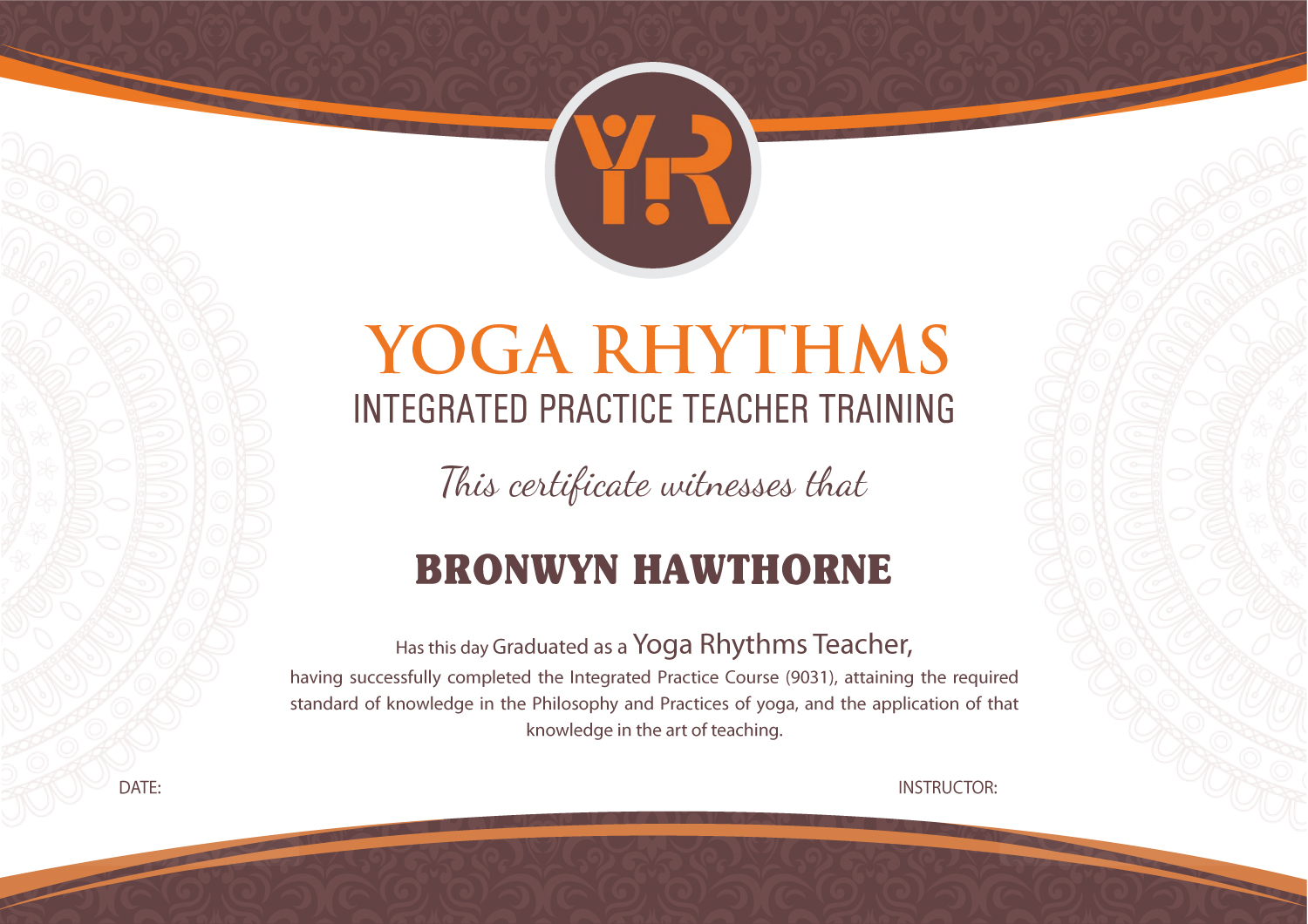 YR

YOGA RHYTHMS
INTEGRATED PRACTICE TEACHER TRAINING

This certificate witnesses that

BRONWYN HAWTHORNE

Has this day Graduated as a Yoga Rhythms Teacher, having successfully completed the Integrated Practice Course (9031), attaining the required standard of knowledge in the Philosophy and Practices of yoga, and the application of that knowledge in the art of teaching.

DATE:

INSTRUCTOR: